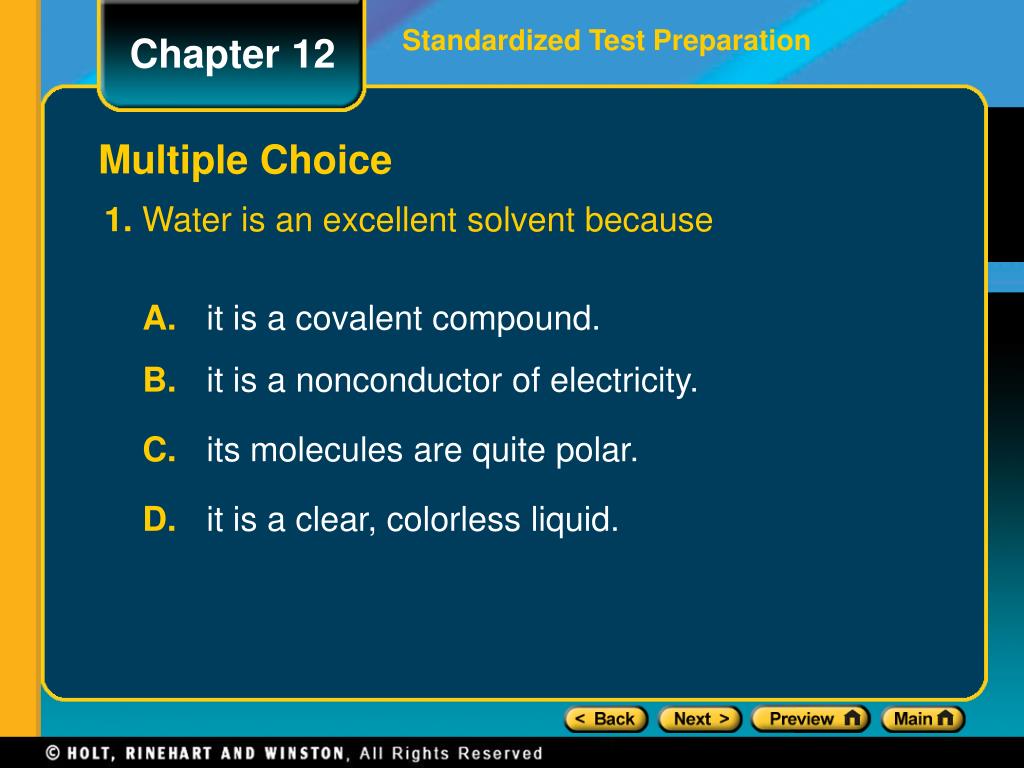 Chapter 12

Standardized Test Preparation

Multiple Choice

1. Water is an excellent solvent because

A. it is a covalent compound.

B. it is a nonconductor of electricity.

C. its molecules are quite polar.

D. it is a clear, colorless liquid.

< Back
Next >
Preview
Main

© HOLT, RINEHART AND WINSTON, All Rights Reserved